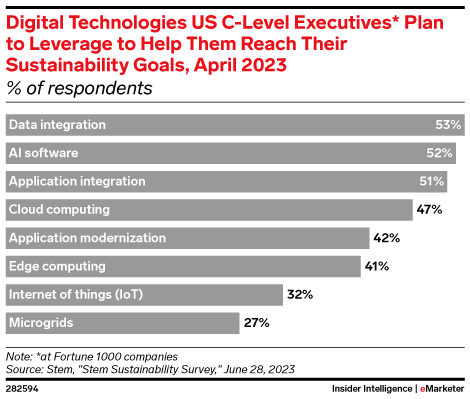 Digital Technologies US C-Level Executives* Plan to Leverage to Help Them Reach Their Sustainability Goals, April 2023
% of respondents

Data integration 53%
AI software 52%
Application integration 51%
Cloud computing 47%
Application modernization 42%
Edge computing 41%
Internet of things (IoT) 32%
Microgrids 27%

Note: *at Fortune 1000 companies
Source: Stem, "Stem Sustainability Survey," June 28, 2023

282594

Insider Intelligence | eMarketer